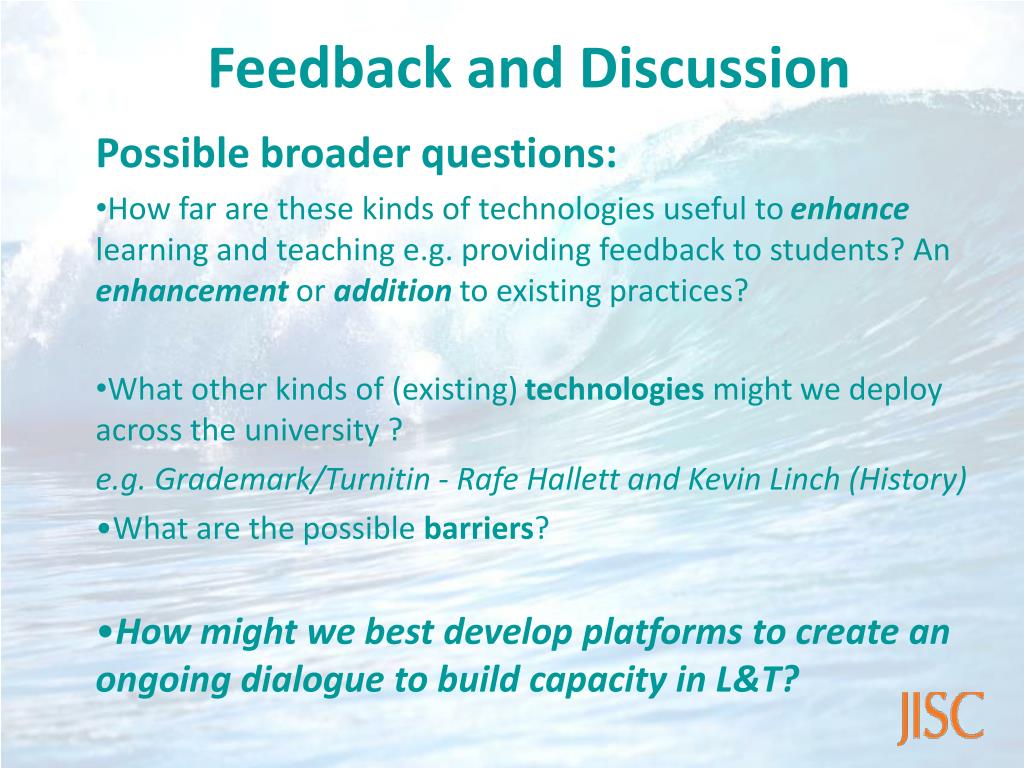 Feedback and Discussion

Possible broader questions:

•How far are these kinds of technologies useful to enhance learning and teaching e.g. providing feedback to students? An enhancement or addition to existing practices?

•What other kinds of (existing) technologies might we deploy across the university ?

e.g. Grademark/Turnitin - Rafe Hallett and Kevin Linch (History)

•What are the possible barriers?

•How might we best develop platforms to create an ongoing dialogue to build capacity in L&T?

JISC